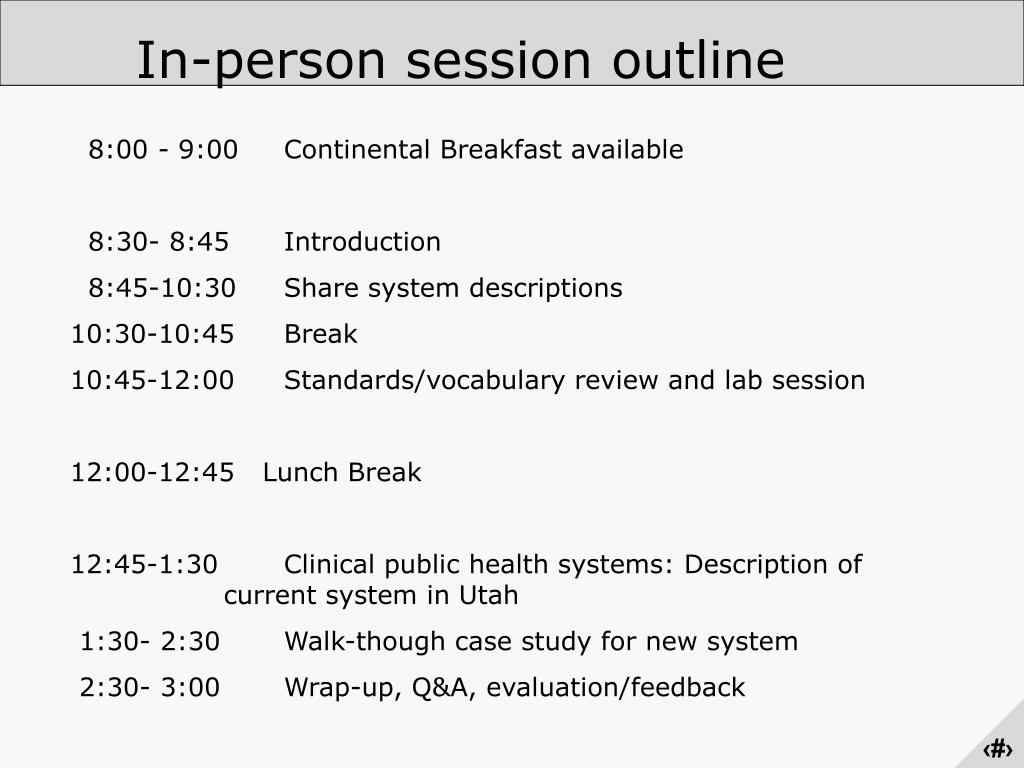 In-person session outline

8:00 - 9:00 Continental Breakfast available

8:30- 8:45 Introduction
8:45-10:30 Share system descriptions
10:30-10:45 Break
10:45-12:00 Standards/vocabulary review and lab session

12:00-12:45 Lunch Break

12:45-1:30 Clinical public health systems: Description of current system in Utah
1:30- 2:30 Walk-though case study for new system
2:30- 3:00 Wrap-up, Q&A, evaluation/feedback

‹#›